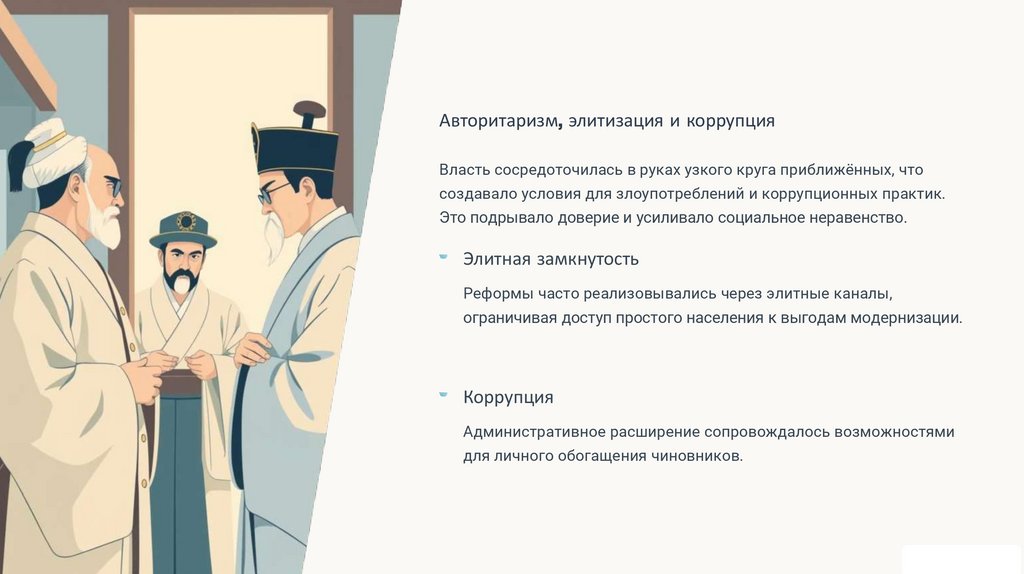 Авторитаризм, элитизация и коррупция

Власть сосредоточилась в руках узкого круга приближённых, что создавало условия для злоупотреблений и коррупционных практик. Это подрывало доверие и усиливало социальное неравенство.

Элитная замкнутость

Реформы часто реализовывались через элитные каналы, ограничивая доступ простого населения к выгодам модернизации.

Коррупция

Административное расширение сопровождалось возможностями для личного обогащения чиновников.